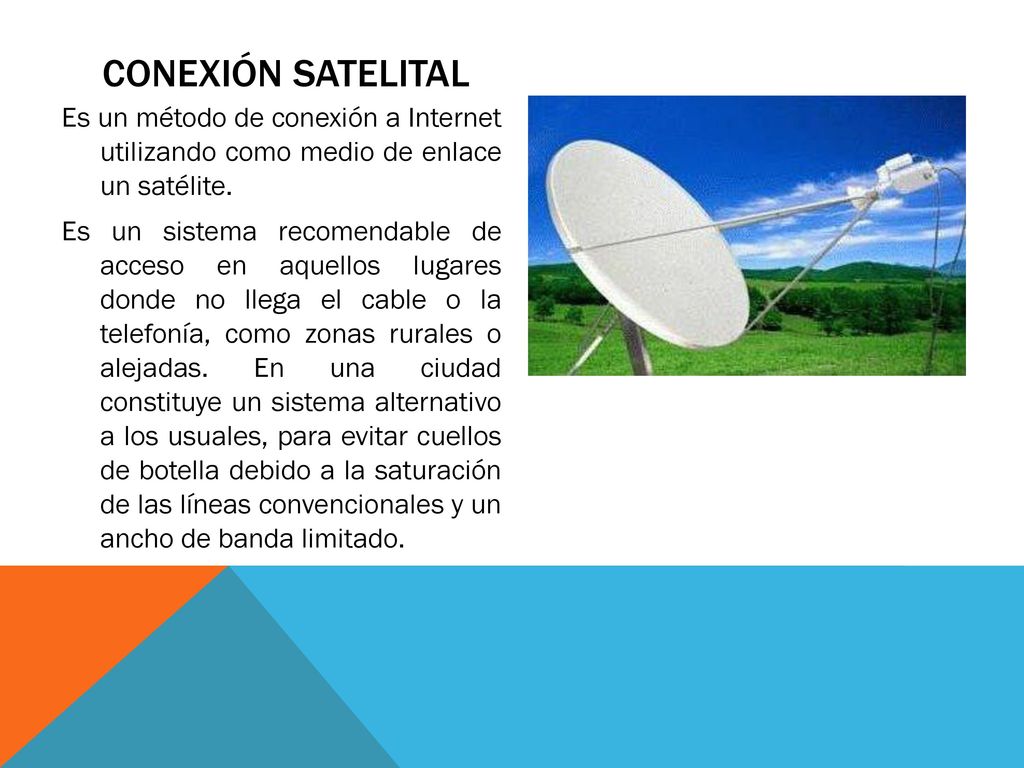 CONEXIÓN SATELITAL

Es un método de conexión a Internet utilizando como medio de enlace un satélite.

Es un sistema recomendable de acceso en aquellos lugares donde no llega el cable o la telefonía, como zonas rurales o alejadas. En una ciudad constituye un sistema alternativo a los usuales, para evitar cuellos de botella debido a la saturación de las líneas convencionales y un ancho de banda limitado.